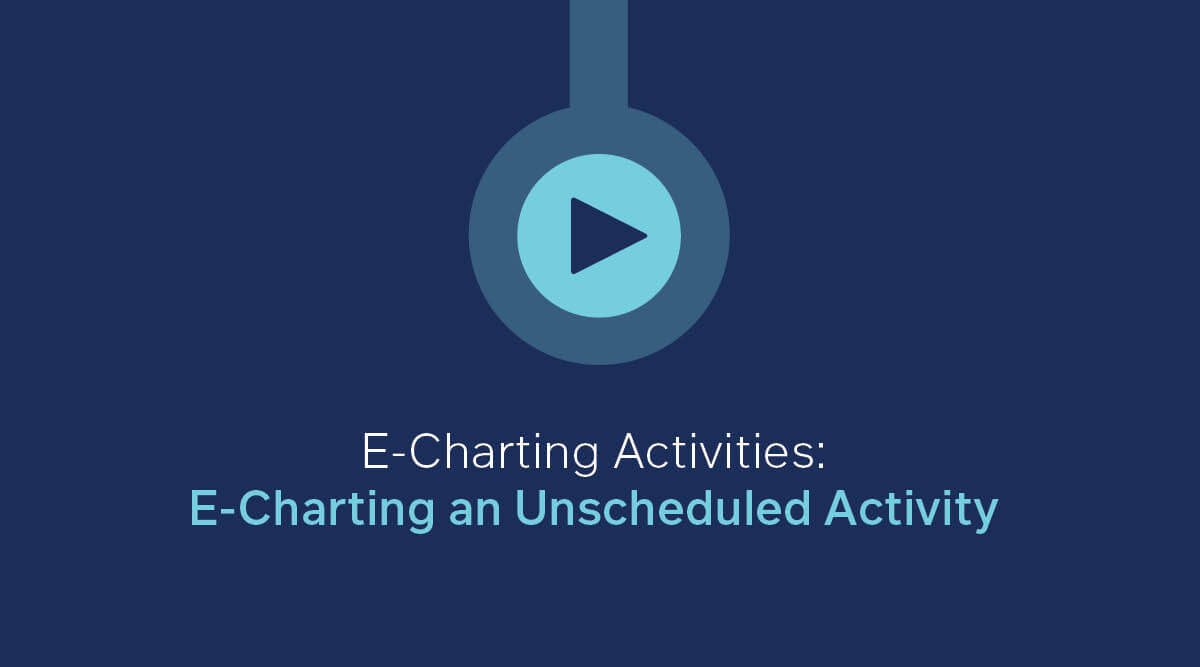 E-Charting Activities:
E-Charting an Unscheduled Activity